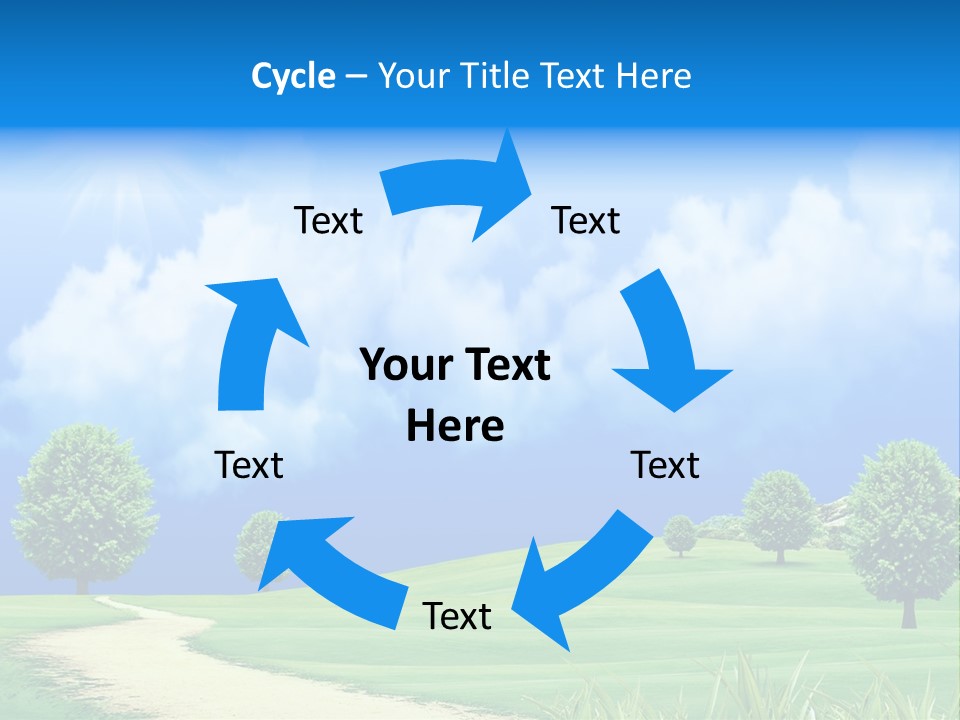 Cycle – Your Title Text Here

Text

Text

Your Text Here

Text

Text

Text